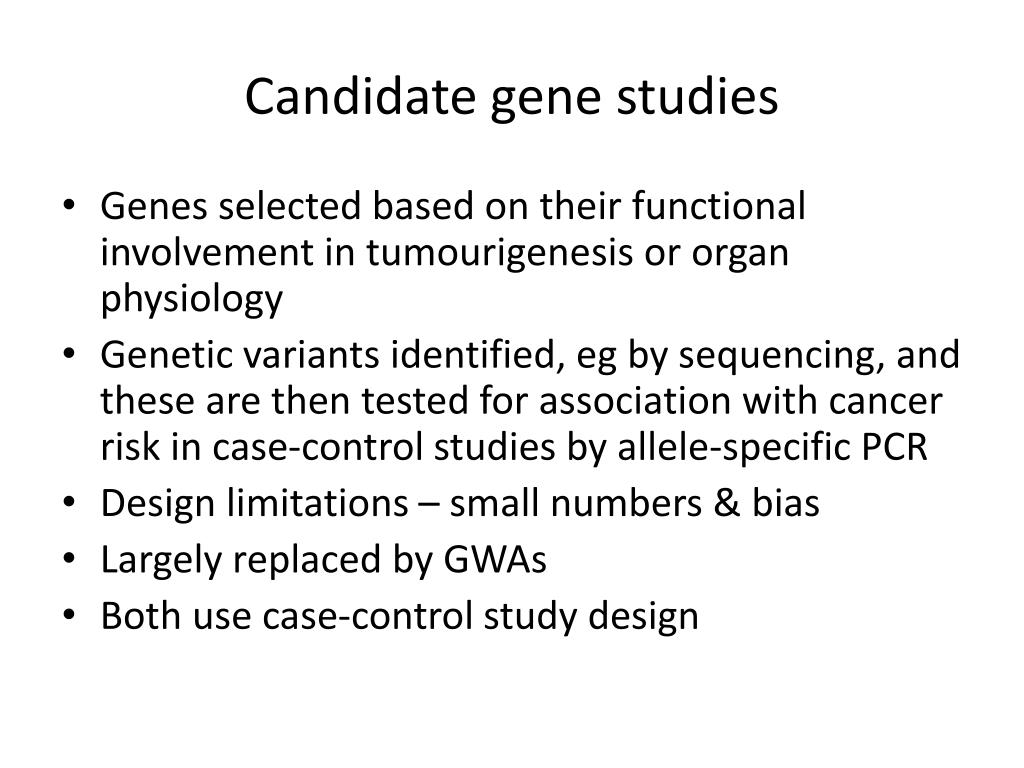 Candidate gene studies

• Genes selected based on their functional involvement in tumourigenesis or organ physiology
• Genetic variants identified, eg by sequencing, and these are then tested for association with cancer risk in case-control studies by allele-specific PCR
• Design limitations – small numbers & bias
• Largely replaced by GWAs
• Both use case-control study design